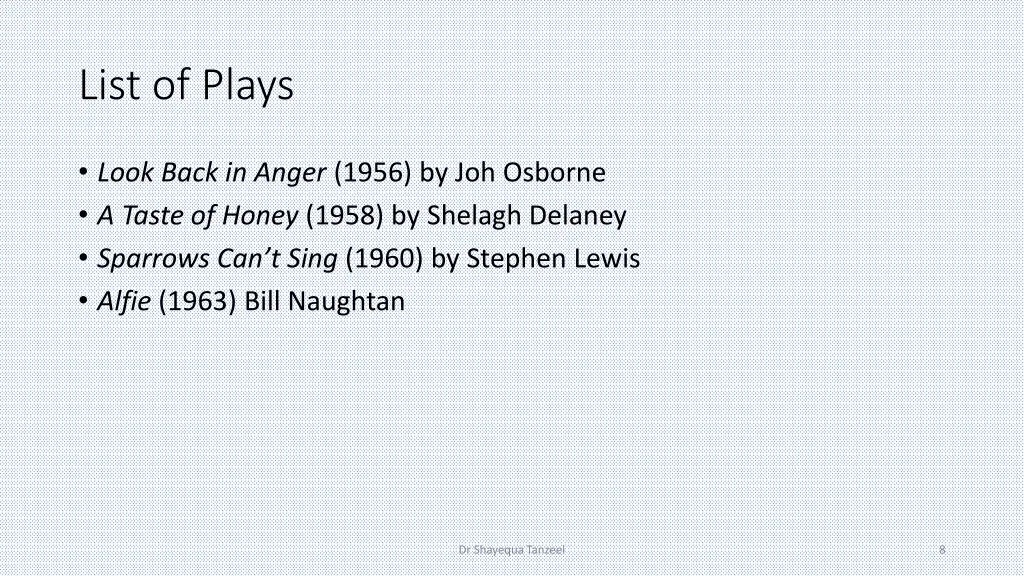 List of Plays

• Look Back in Anger (1956) by Joh Osborne
• A Taste of Honey (1958) by Shelagh Delaney
• Sparrows Can't Sing (1960) by Stephen Lewis
• Alfie (1963) Bill Naughtan

Dr Shayequa Tanzeel

8